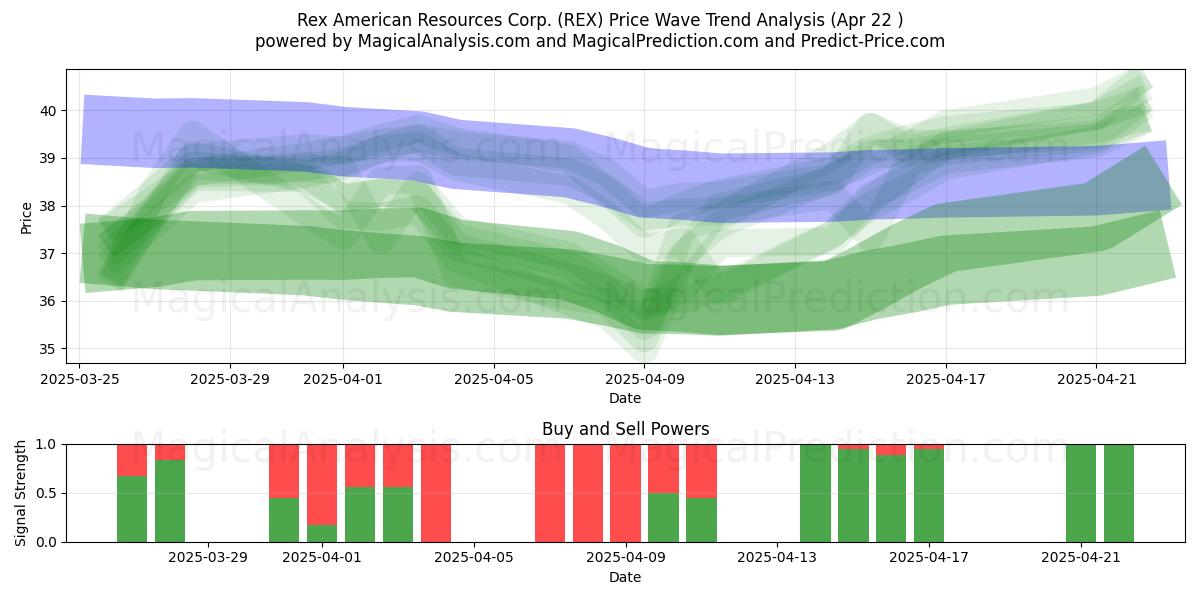 Rex American Resources Corp. (REX) Price Wave Trend Analysis (Apr 22 )
powered by MagicalAnalysis.com and MagicalPrediction.com and Predict-Price.com

MagicalAnalysis.com MagicalPrediction.com
MagicalAnalysis.com MagicalPrediction.com

Price
40
39
38
37
36
35

2025-03-25 2025-03-29 2025-04-01 2025-04-05 2025-04-09 2025-04-13 2025-04-17 2025-04-21
Date

Buy and Sell Powers
MagicalAnalysis.com MagicalPrediction.com

Signal Strength
1.0
0.5
0.0

2025-03-29 2025-04-01 2025-04-05 2025-04-09 2025-04-13 2025-04-17 2025-04-21
Date